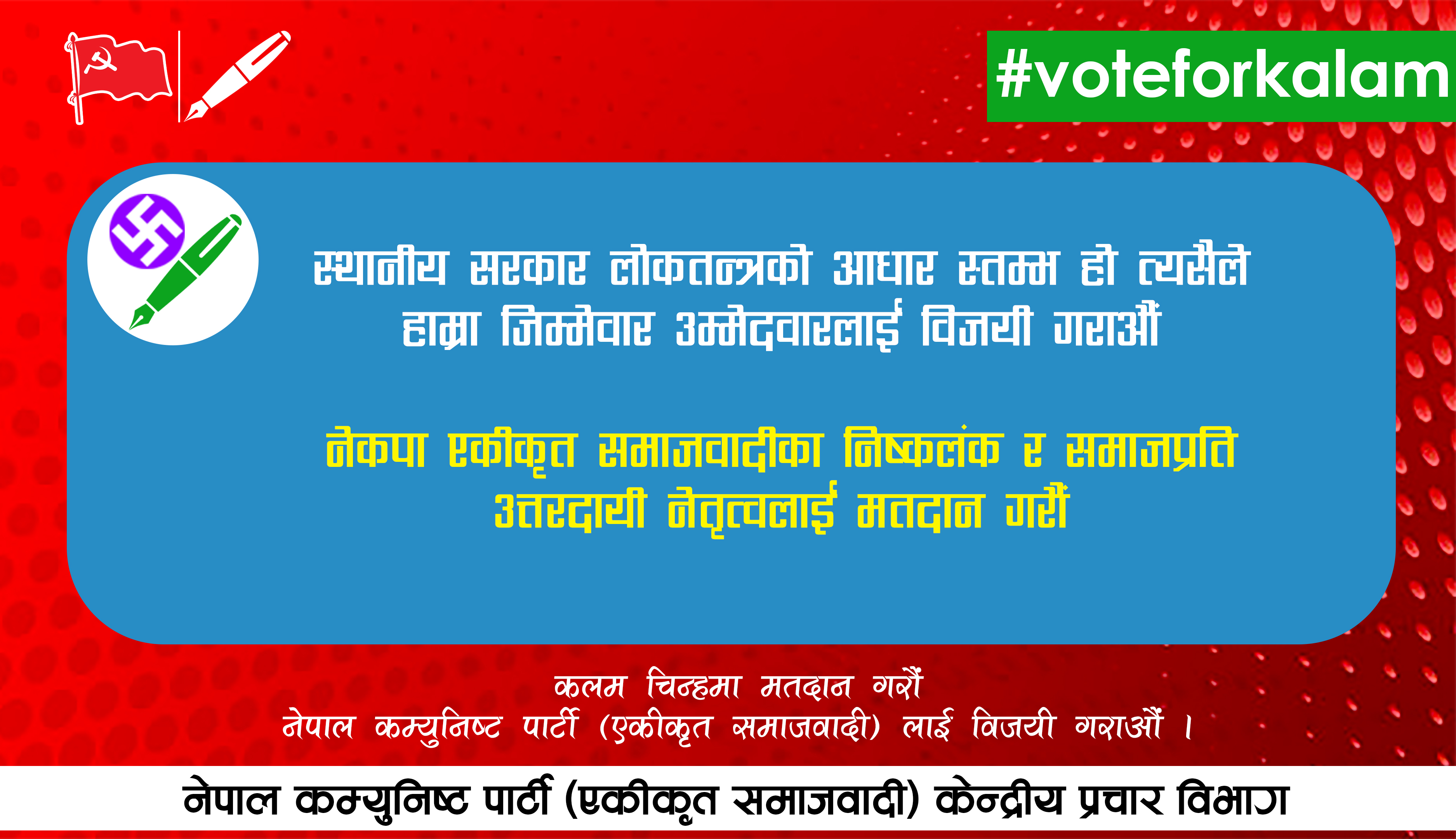 #voteforkalam

स्थानीय सरकार लोकतन्त्रको आधार स्तम्भ हो त्यसैले हाम्रा जिम्मेवार उम्मेदवारलाई विजयी गराऔं

नेकपा एकीकृत समाजवादीका निष्कलंक र समाजप्रति उत्तरदायी नेतृत्वलाई मतदान गरौं

कलम चिन्हमा मतदान गरौं
नेपाल कम्युनिष्ट पार्टी (एकीकृत समाजवादी) लाई विजयी गराऔं ।

नेपाल कम्युनिष्ट पार्टी (एकीकृत समाजवादी) केन्द्रीय प्रचार विभाग